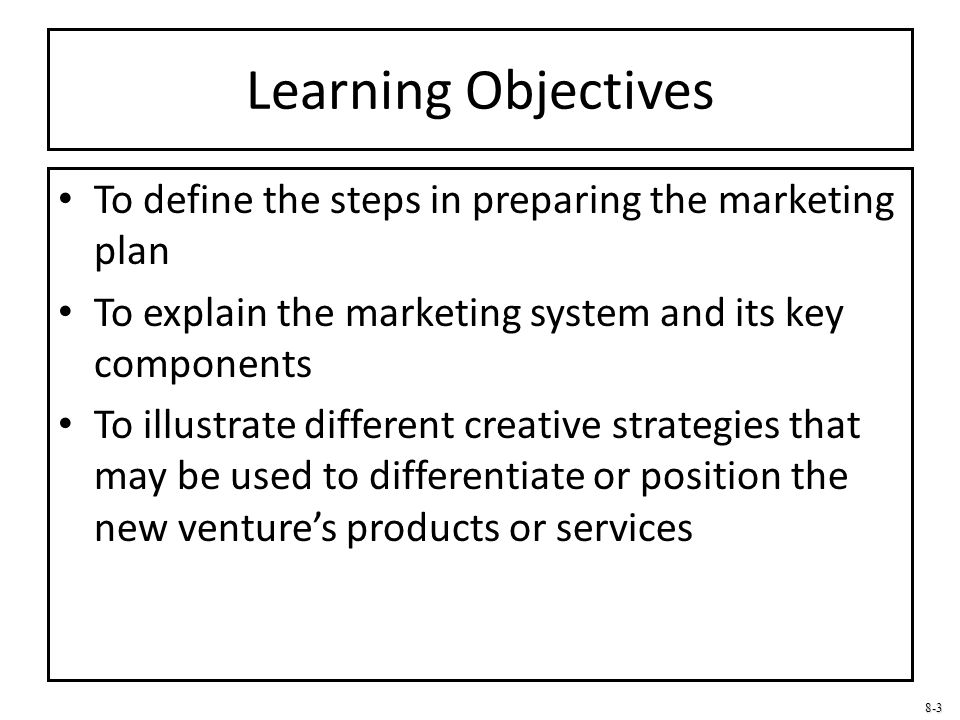 Learning Objectives

• To define the steps in preparing the marketing plan
• To explain the marketing system and its key components
• To illustrate different creative strategies that may be used to differentiate or position the new venture’s products or services

8-3